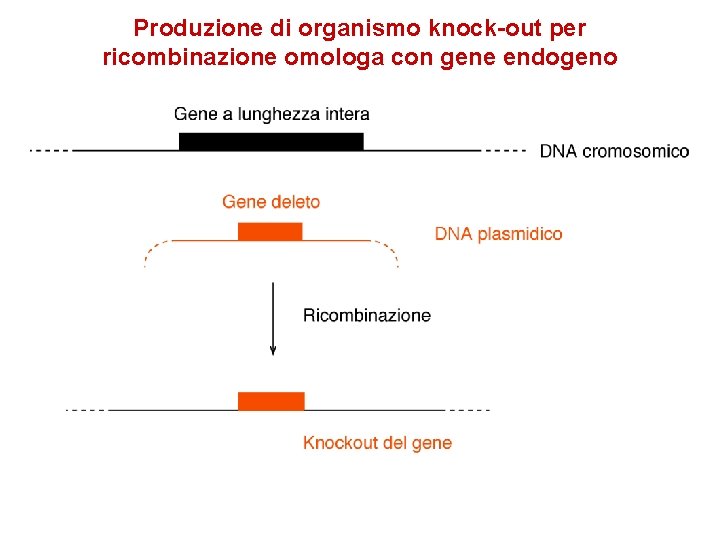 Produzione di organismo knock-out per ricombinazione omologa con gene endogeno

Gene a lunghezza intera

DNA cromosomico

Gene deleto

DNA plasmidico

Ricombinazione

Knockout del gene